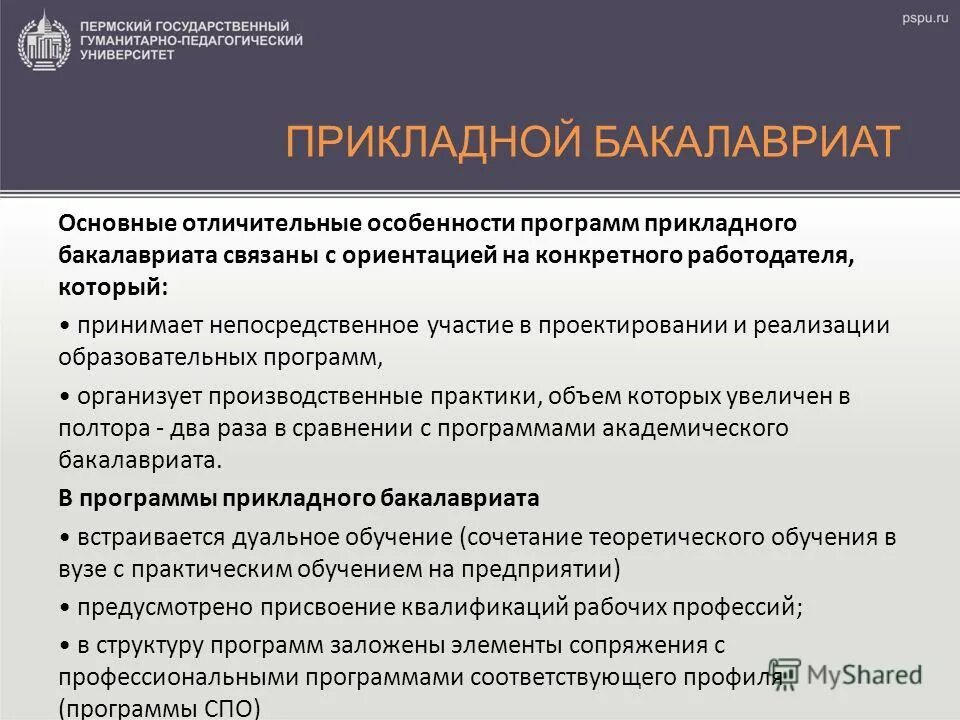 ПЕРМСКИЙ ГОСУДАРСТВЕННЫЙ ГУМАНИТАРНО-ПЕДАГОГИЧЕСКИЙ УНИВЕРСИТЕТ

pspu.ru

ПРИКЛАДНОЙ БАКАЛАВРИАТ

Основные отличительные особенности программ прикладного бакалавриата связаны с ориентацией на конкретного работодателя, который:

• принимает непосредственное участие в проектировании и реализации образовательных программ,

• организует производственные практики, объем которых увеличен в полтора - два раза в сравнении с программами академического бакалавриата.

В программы прикладного бакалавриата

• встраивается дуальное обучение (сочетание теоретического обучения в вузе с практическим обучением на предприятии)

• предусмотрено присвоение квалификаций рабочих профессий;

• в структуру программ заложены элементы сопряжения с профессиональными программами соответствующего профиля (программы СПО)

MyShared